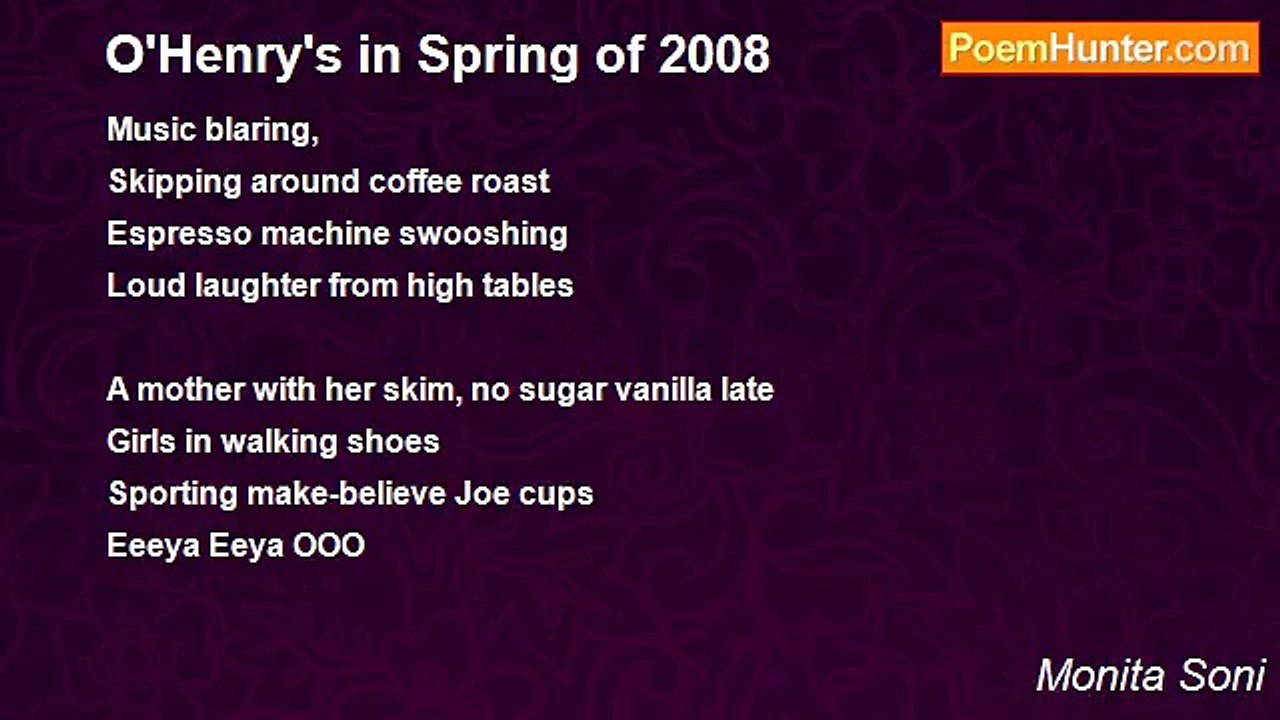 O'Henry's in Spring of 2008

PoemHunter.com

Music blaring,
Skipping around coffee roast
Espresso machine swooshing
Loud laughter from high tables

A mother with her skim, no sugar vanilla late
Girls in walking shoes
Sporting make-believe Joe cups
Eeeya Eeya OOO

Monita Soni